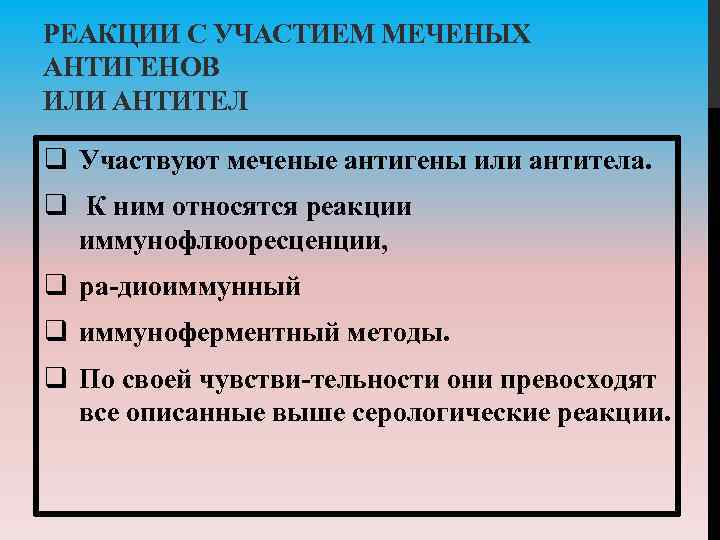 РЕАКЦИИ С УЧАСТИЕМ МЕЧЕНЫХ АНТИГЕНОВ
ИЛИ АНТИТЕЛ

❑ Участвуют меченые антигены или антитела.

❑ К ним относятся реакции иммунофлюоресценции,

❑ ра-диоиммунный

❑ иммуноферментный методы.

❑ По своей чувстви-тельности они превосходят все описанные выше серологические реакции.